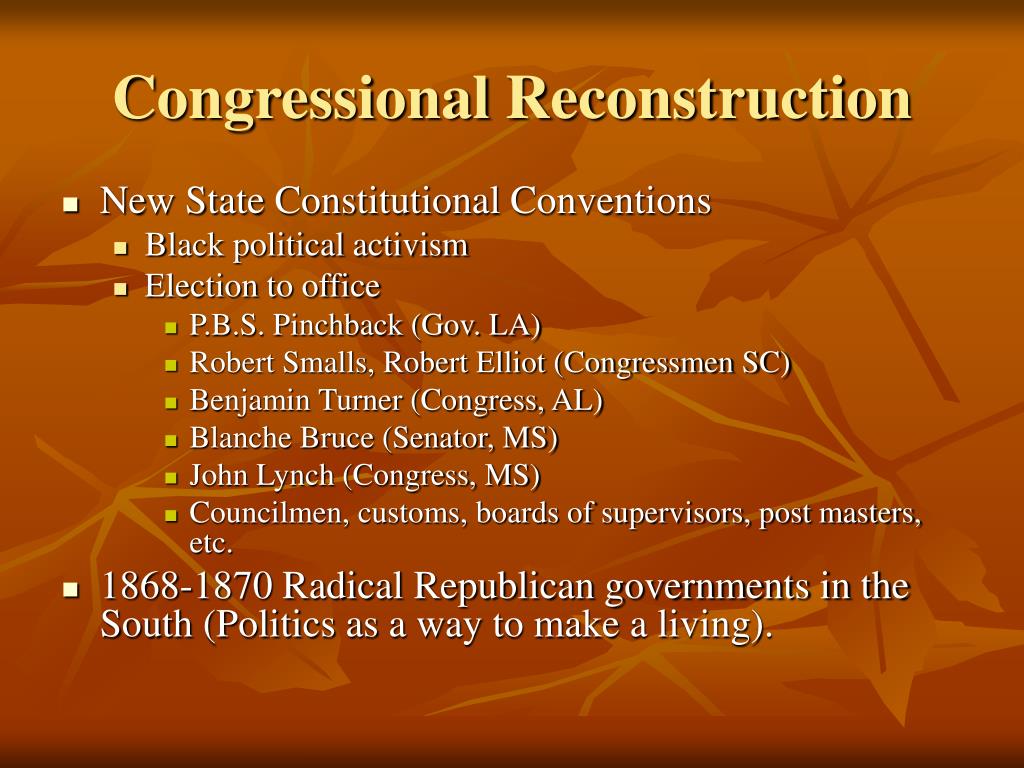 Congressional Reconstruction

- New State Constitutional Conventions
  - Black political activism
  - Election to office
    - P.B.S. Pinchback (Gov. LA)
    - Robert Smalls, Robert Elliot (Congressmen SC)
    - Benjamin Turner (Congress, AL)
    - Blanche Bruce (Senator, MS)
    - John Lynch (Congress, MS)
    - Councilmen, customs, boards of supervisors, post masters, etc.
- 1868-1870 Radical Republican governments in the South (Politics as a way to make a living).